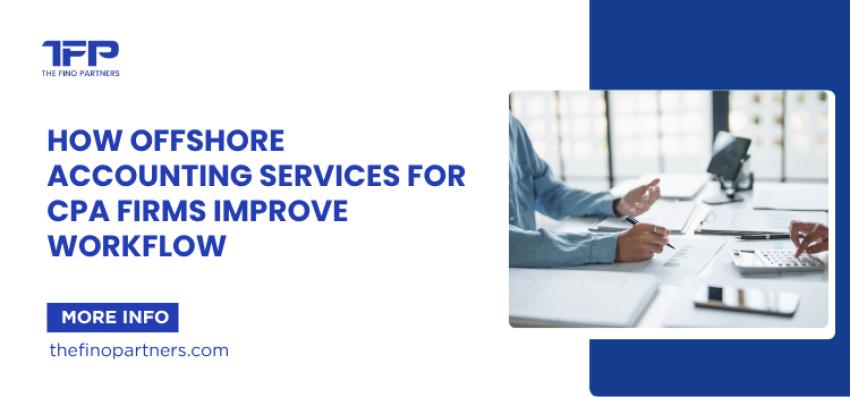 TFP
THE FINO PARTNERS

HOW OFFSHORE ACCOUNTING SERVICES FOR CPA FIRMS IMPROVE WORKFLOW

MORE INFO

thefinopartners.com